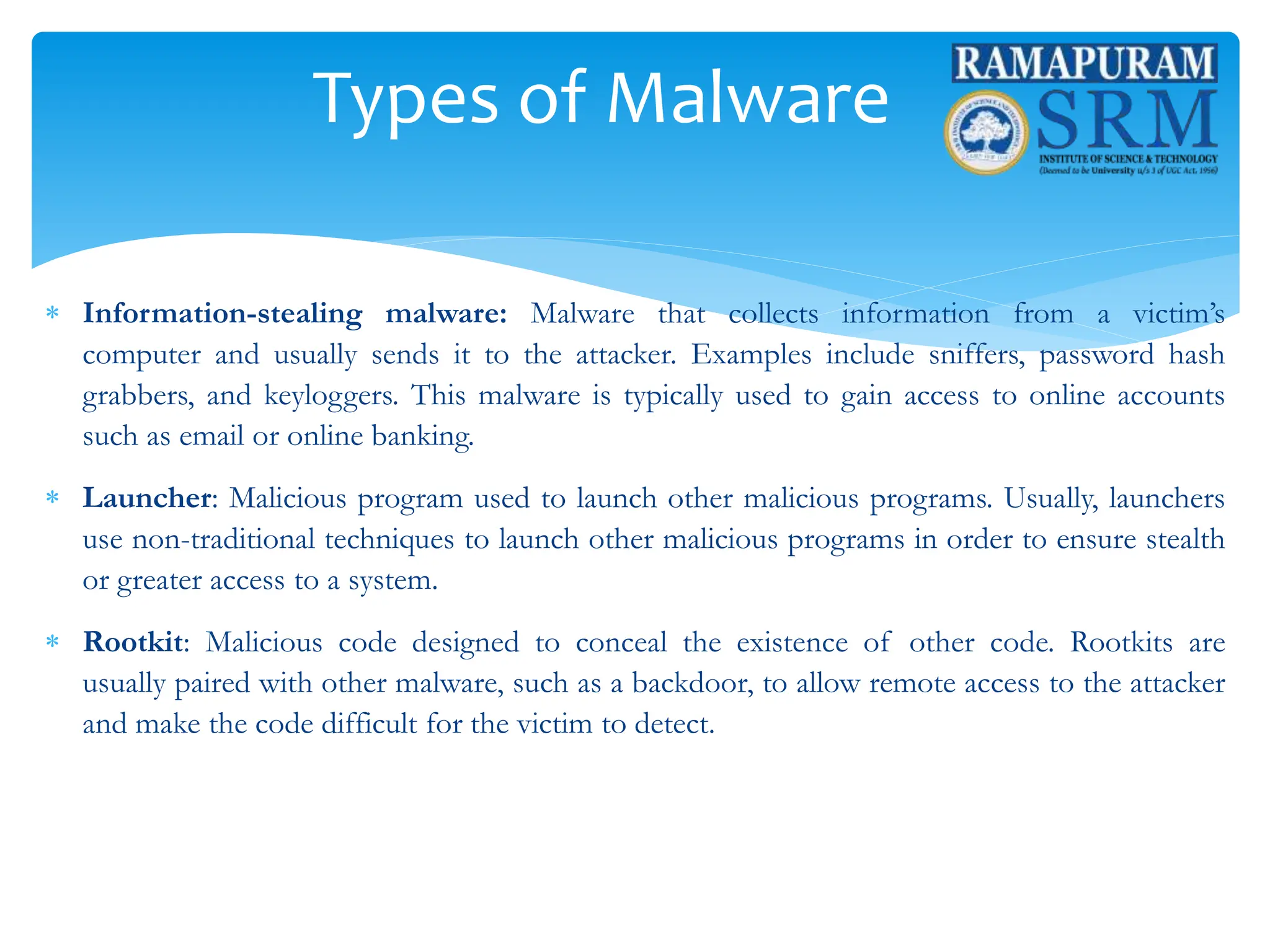 Types of Malware

RAMAPURAM
SRM
INSTITUTE OF SCIENCE & TECHNOLOGY
(Deemed to be University u/s 3 of UGC Act, 1956)

* **Information-stealing malware:** Malware that collects information from a victim's computer and usually sends it to the attacker. Examples include sniffers, password hash grabbers, and keyloggers. This malware is typically used to gain access to online accounts such as email or online banking.

* **Launcher**: Malicious program used to launch other malicious programs. Usually, launchers use non-traditional techniques to launch other malicious programs in order to ensure stealth or greater access to a system.

* **Rootkit**: Malicious code designed to conceal the existence of other code. Rootkits are usually paired with other malware, such as a backdoor, to allow remote access to the attacker and make the code difficult for the victim to detect.